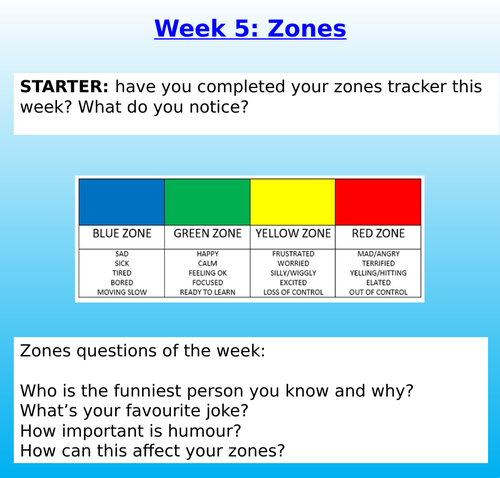 Week 5: Zones

STARTER: have you completed your zones tracker this week? What do you notice?

| BLUE ZONE | GREEN ZONE | YELLOW ZONE | RED ZONE |
|---|---|---|---|
| SAD SICK TIRED BORED MOVING SLOW | HAPPY CALM FEELING OK FOCUSED READY TO LEARN | FRUSTRATED WORRIED SILLY/WIGGLY EXCITED LOSS OF CONTROL | MAD/ANGRY TERRIFIED YELLING/HITTING ELATED OUT OF CONTROL |

Zones questions of the week:

Who is the funniest person you know and why?
What’s your favourite joke?
How important is humour?
How can this affect your zones?